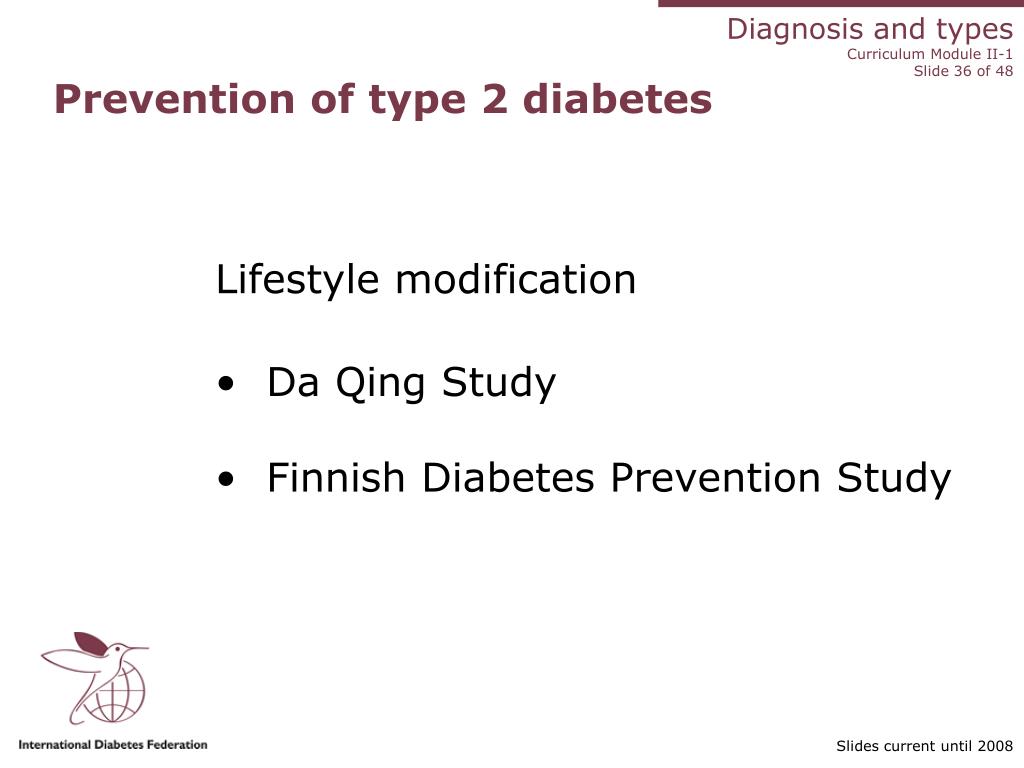 Diagnosis and types
Curriculum Module II-1
Slide 36 of 48

Prevention of type 2 diabetes

Lifestyle modification

• Da Qing Study

• Finnish Diabetes Prevention Study

International Diabetes Federation

Slides current until 2008